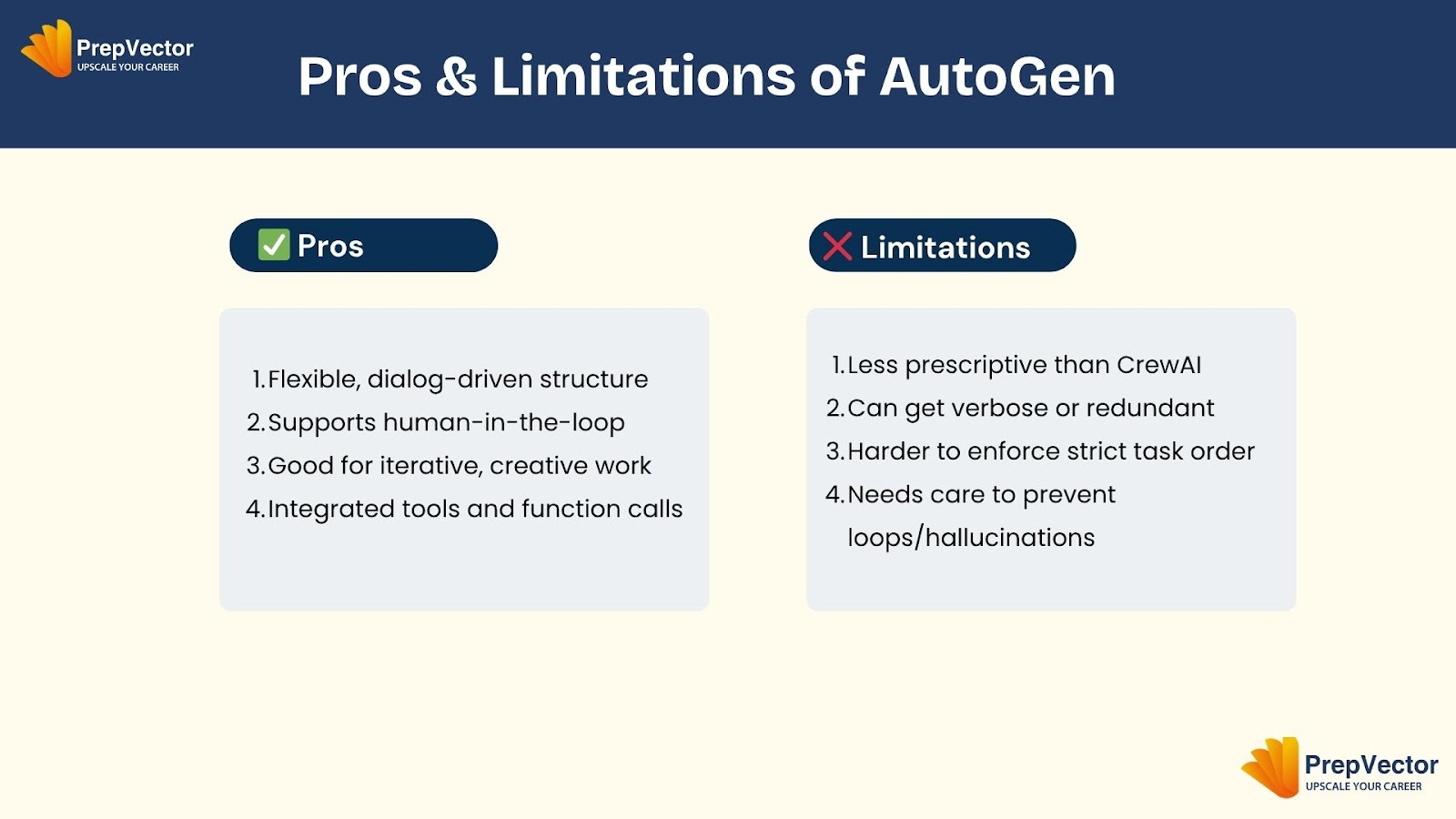 PrepVector
UPSCALE YOUR CAREER

Pros & Limitations of AutoGen

✅ Pros

1. Flexible, dialog-driven structure
2. Supports human-in-the-loop
3. Good for iterative, creative work
4. Integrated tools and function calls

❌ Limitations

1. Less prescriptive than CrewAI
2. Can get verbose or redundant
3. Harder to enforce strict task order
4. Needs care to prevent loops/hallucinations

PrepVector
UPSCALE YOUR CAREER